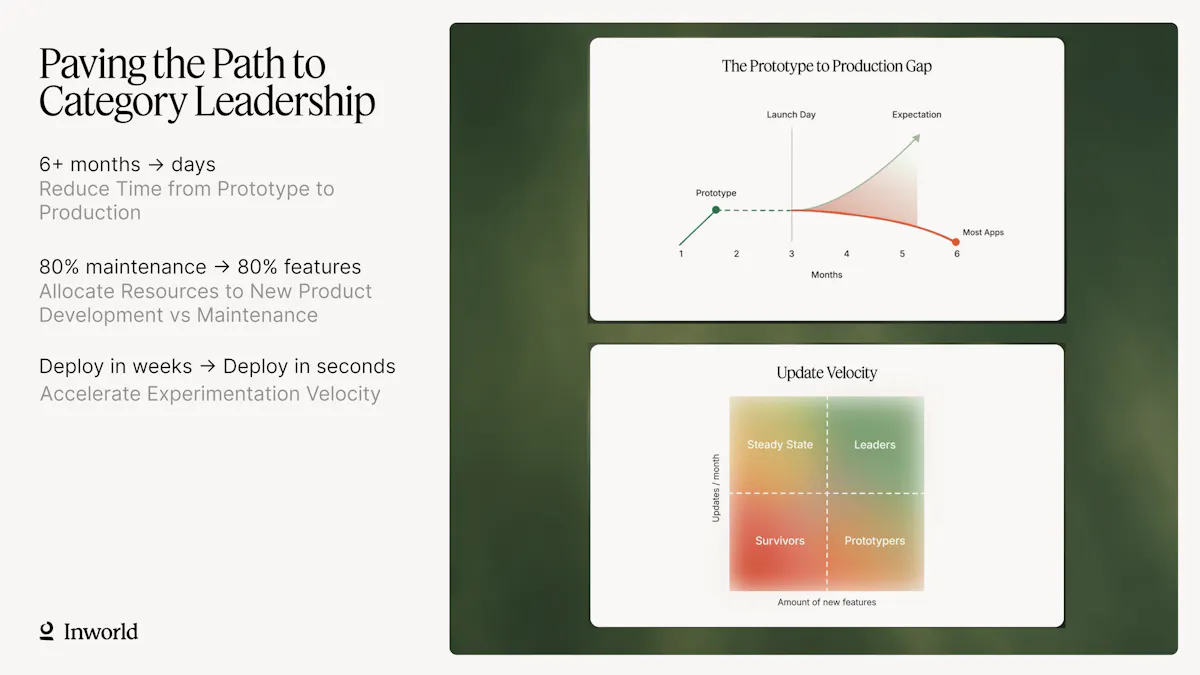 Paving the Path to Category Leadership

6+ months → days
Reduce Time from Prototype to Production

80% maintenance → 80% features
Allocate Resources to New Product Development vs Maintenance

Deploy in weeks → Deploy in seconds
Accelerate Experimentation Velocity

Inworld

The Prototype to Production Gap

Launch Day
Expectation
Prototype
Most Apps
1
2
3
4
5
6
Months

Update Velocity

Updates / month
Steady State
Leaders
Survivors
Prototypers
Amount of new features